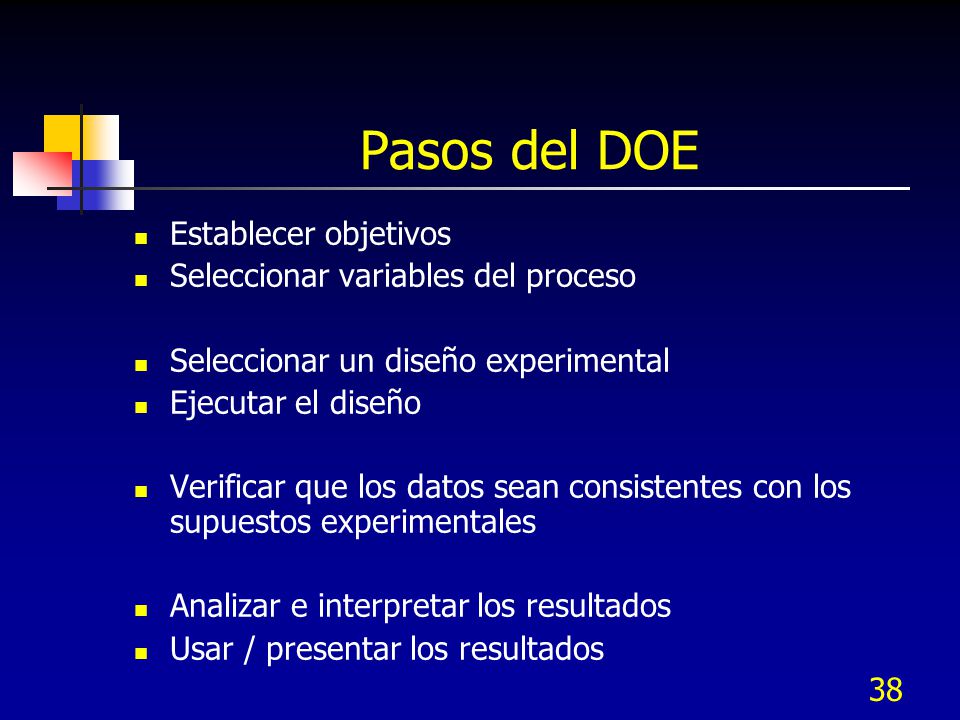 Pasos del DOE

- Establecer objetivos
- Seleccionar variables del proceso

- Seleccionar un diseño experimental
- Ejecutar el diseño

- Verificar que los datos sean consistentes con los supuestos experimentales

- Analizar e interpretar los resultados
- Usar / presentar los resultados

38